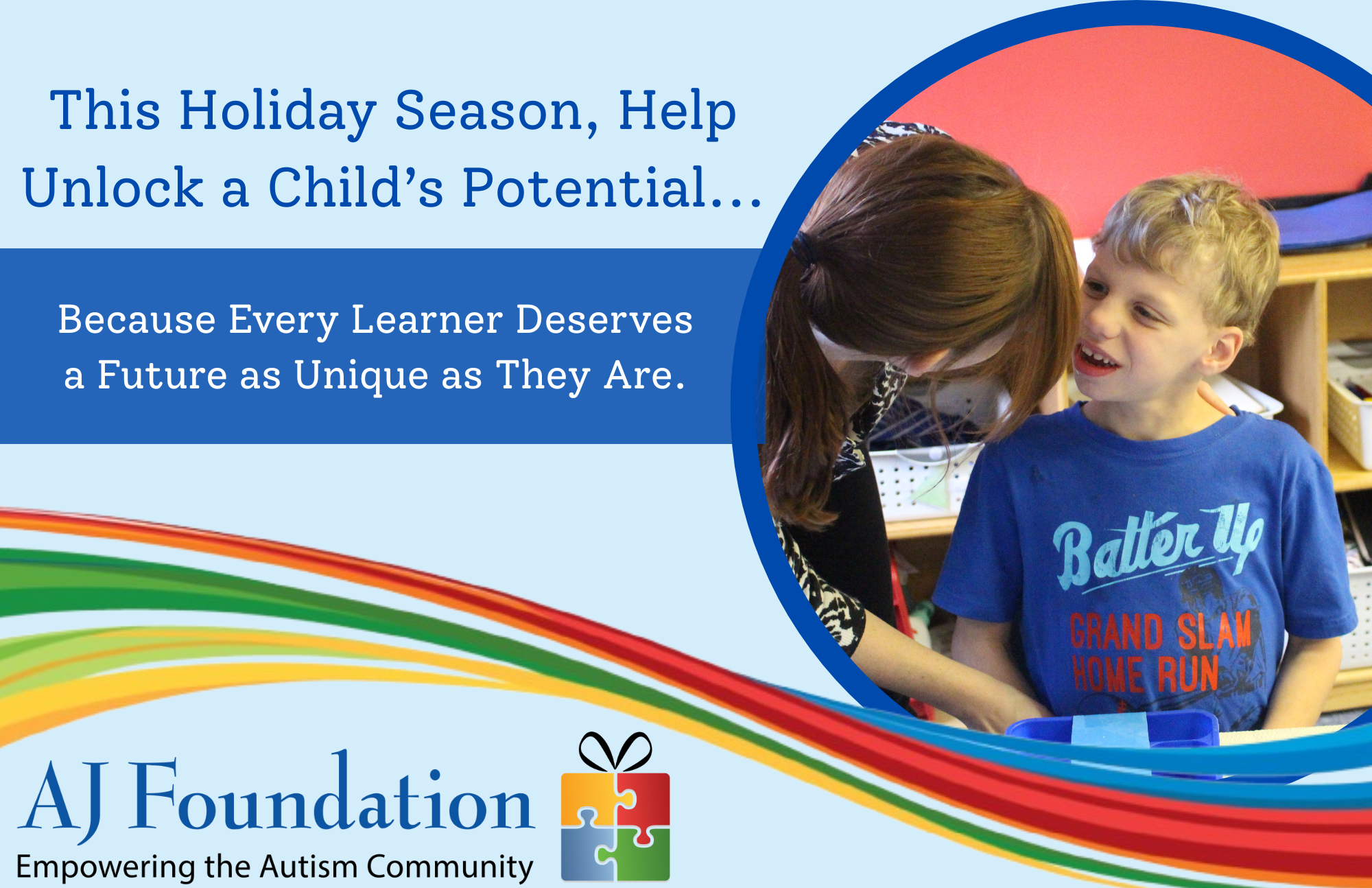 This Holiday Season, Help Unlock a Child's Potential...

Because Every Learner Deserves a Future as Unique as They Are.

Batter Up
GRAND SLAM
HOME RUN

AJ Foundation
Empowering the Autism Community